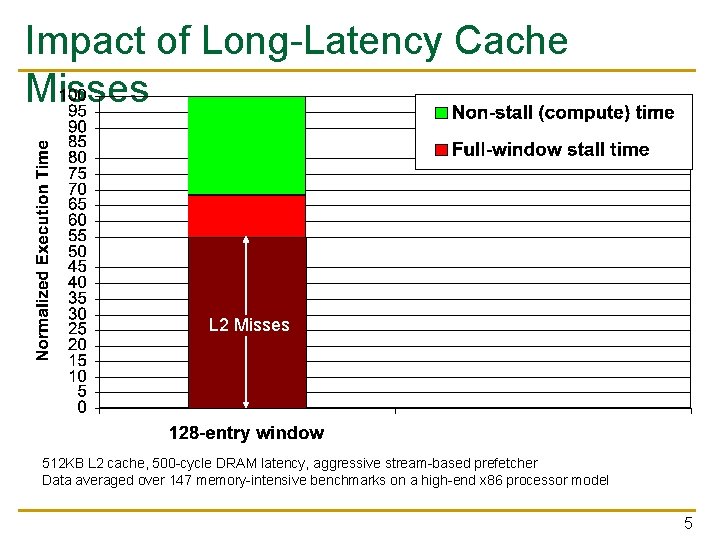 Impact of Long-Latency Cache Misses

Normalized Execution Time

100
95
90
85
80
75
70
65
60
55
50
45
40
35
30
25
20
15
10
5
0

Non-stall (compute) time
Full-window stall time

L2 Misses

128-entry window

512KB L2 cache, 500-cycle DRAM latency, aggressive stream-based prefetcher
Data averaged over 147 memory-intensive benchmarks on a high-end x86 processor model

5